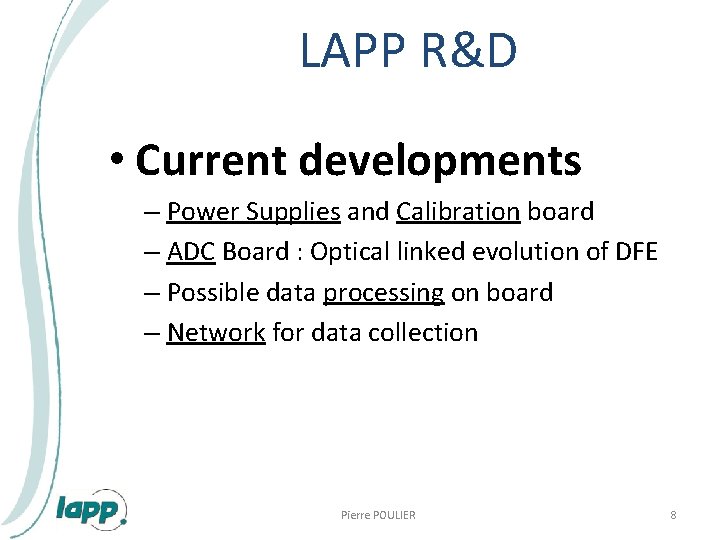 LAPP R&D

• Current developments

– Power Supplies and Calibration board
– ADC Board : Optical linked evolution of DFE
– Possible data processing on board
– Network for data collection

lapp

Pierre POULIER

8